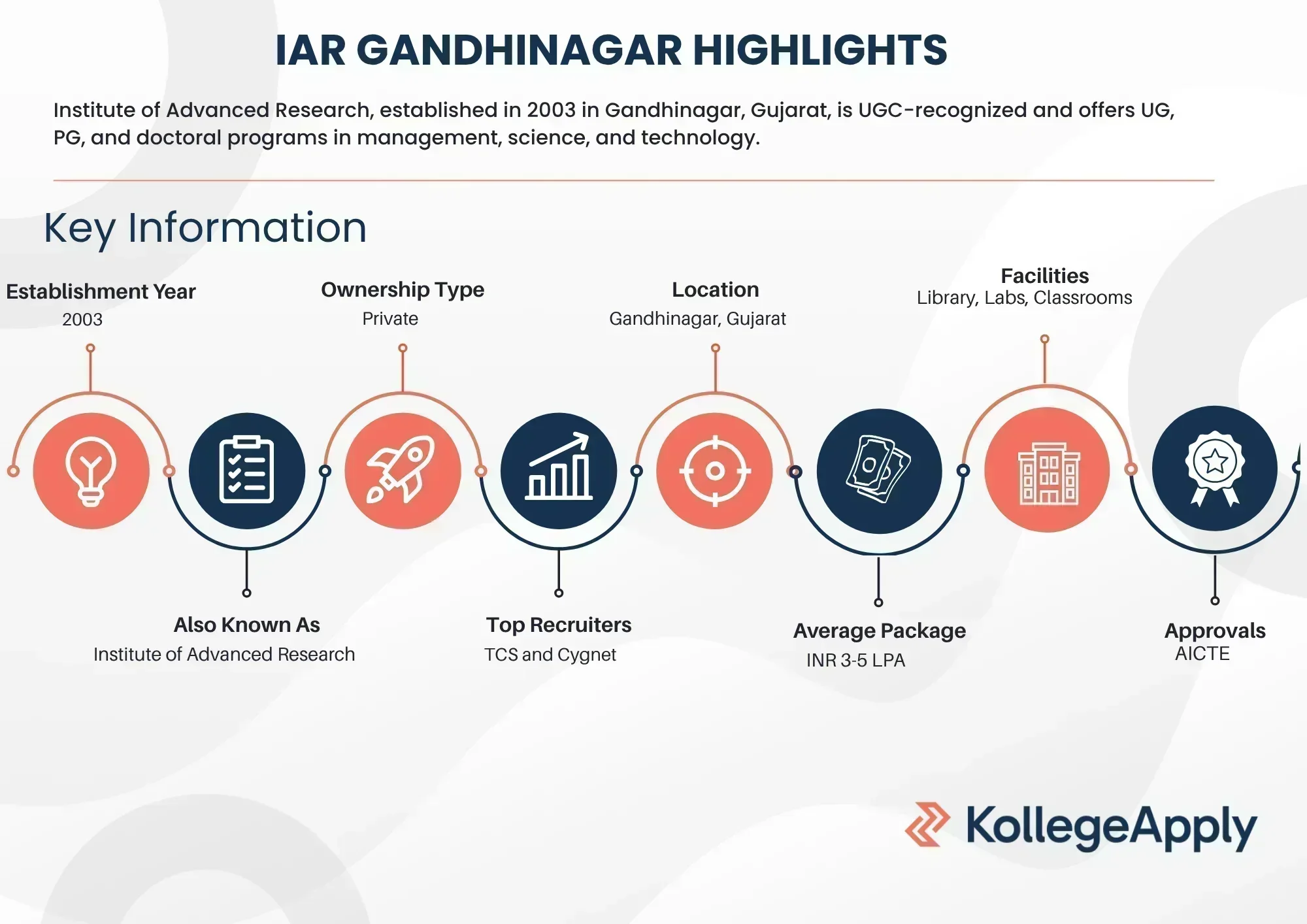 IAR GANDHINAGAR HIGHLIGHTS

Institute of Advanced Research, established in 2003 in Gandhinagar, Gujarat, is UGC-recognized and offers UG, PG, and doctoral programs in management, science, and technology.

Key Information

Establishment Year
2003

Ownership Type
Private

Location
Gandhinagar, Gujarat

Facilities
Library, Labs, Classrooms

Also Known As
Institute of Advanced Research

Top Recruiters
TCS and Cygnet

Average Package
INR 3-5 LPA

Approvals
AICTE

KollegeApply